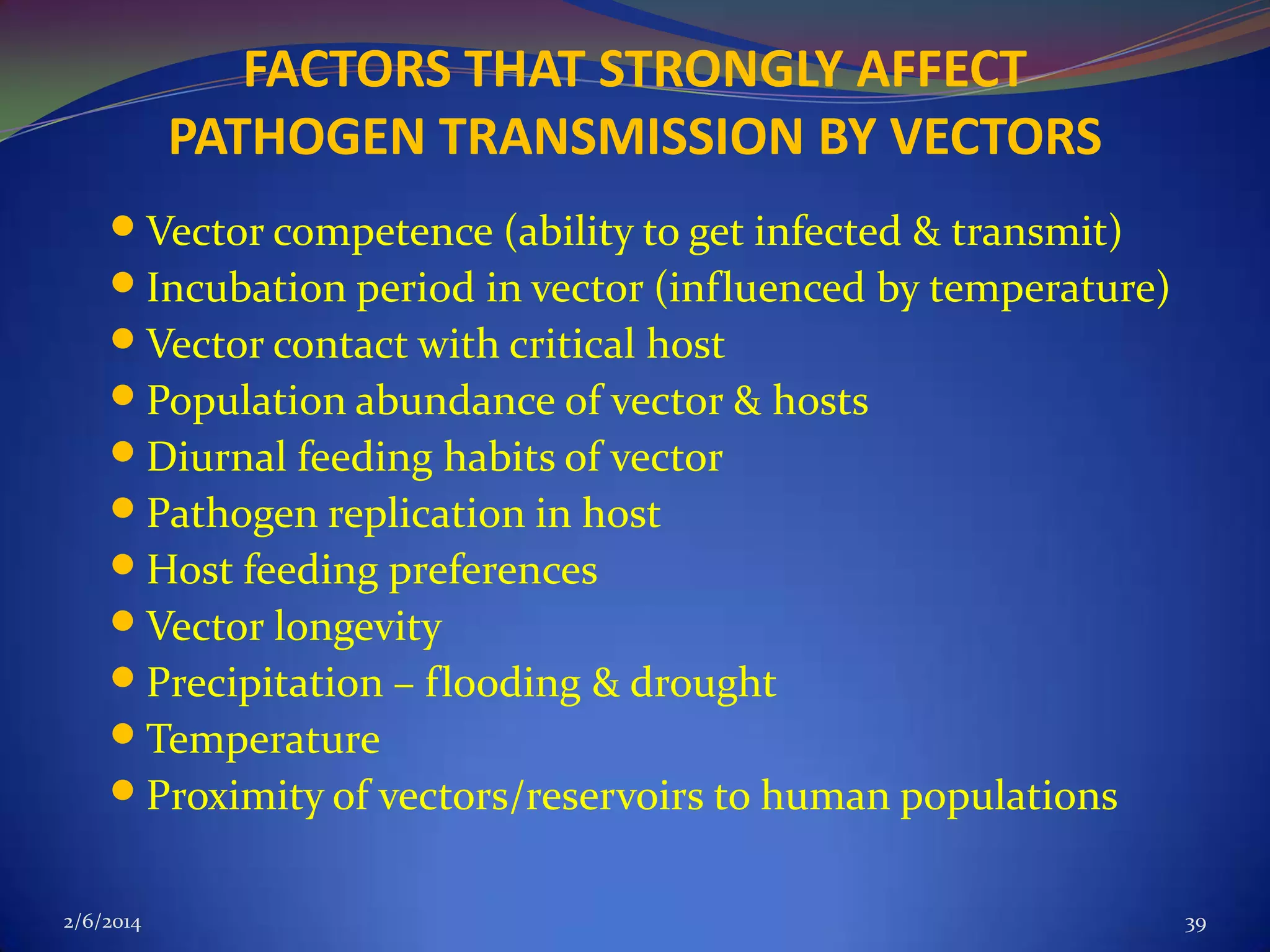 FACTORS THAT STRONGLY AFFECT PATHOGEN TRANSMISSION BY VECTORS

- Vector competence (ability to get infected & transmit)
- Incubation period in vector (influenced by temperature)
- Vector contact with critical host
- Population abundance of vector & hosts
- Diurnal feeding habits of vector
- Pathogen replication in host
- Host feeding preferences
- Vector longevity
- Precipitation – flooding & drought
- Temperature
- Proximity of vectors/reservoirs to human populations

2/6/2014

39